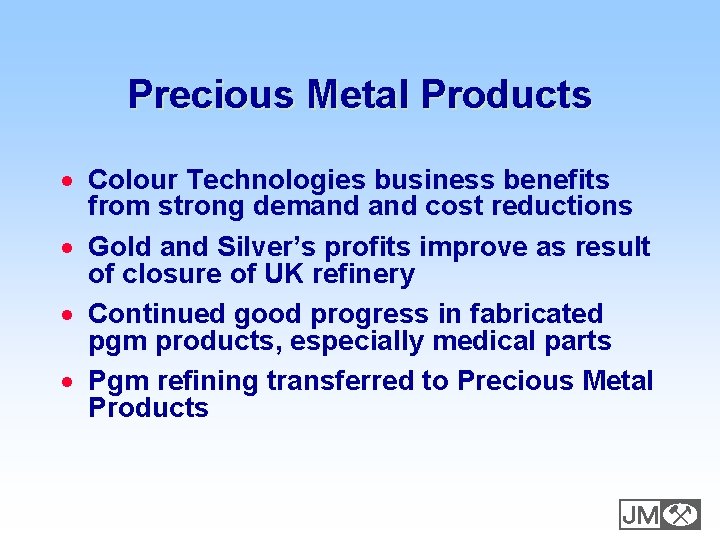 Precious Metal Products

• Colour Technologies business benefits from strong demand and cost reductions

• Gold and Silver's profits improve as result of closure of UK refinery

• Continued good progress in fabricated pgm products, especially medical parts

• Pgm refining transferred to Precious Metal Products

JM